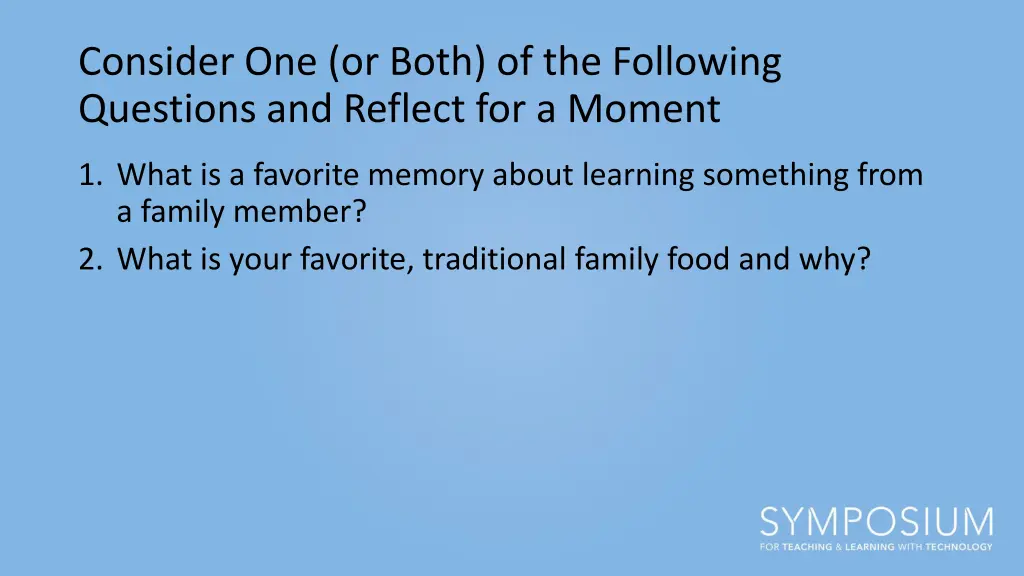 Consider One (or Both) of the Following Questions and Reflect for a Moment

1. What is a favorite memory about learning something from a family member?
2. What is your favorite, traditional family food and why?

SYMPOSIUM
FOR TEACHING & LEARNING WITH TECHNOLOGY